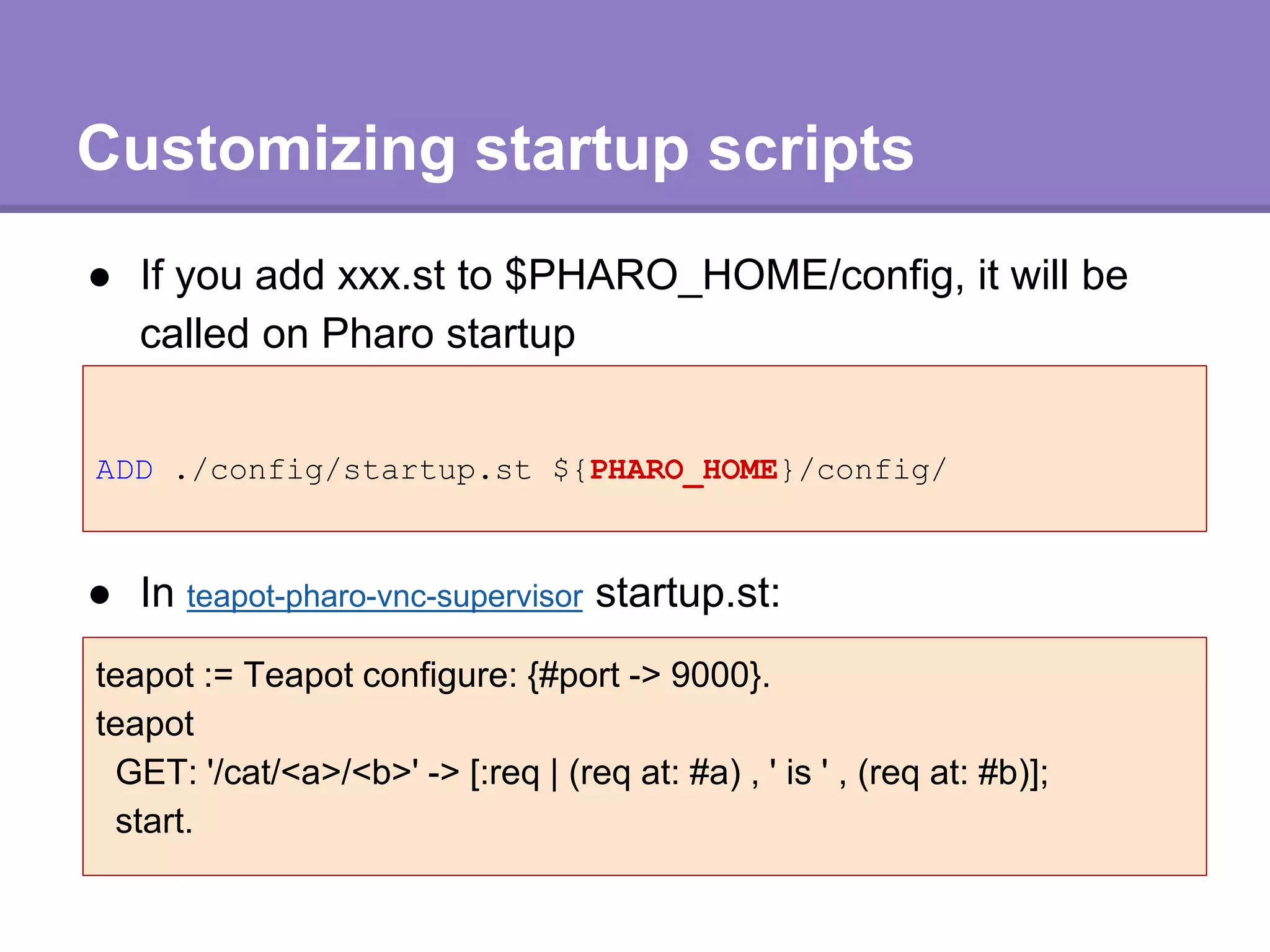 Customizing startup scripts

● If you add xxx.st to $PHARO_HOME/config, it will be called on Pharo startup

ADD ./config/startup.st ${PHARO_HOME}/config/

● In teapot-pharo-vnc-supervisor startup.st:

teapot := Teapot configure: {#port -> 9000}.
teapot
  GET: '/cat/<a>/<b>' -> [:req | (req at: #a) , ' is ' , (req at: #b)];
  start.